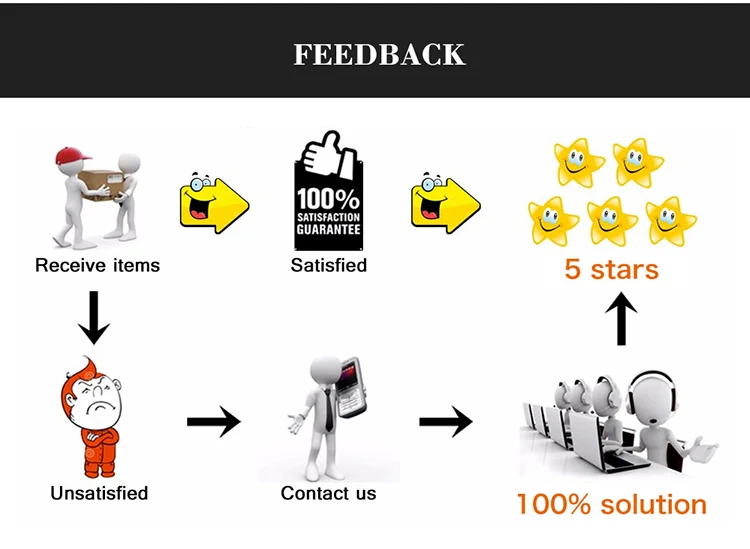 FEEDBACK

Receive items

100%
SATISFACTION
GUARANTEE

Satisfied

5 stars

Unsatisfied

Contact us

100% solution